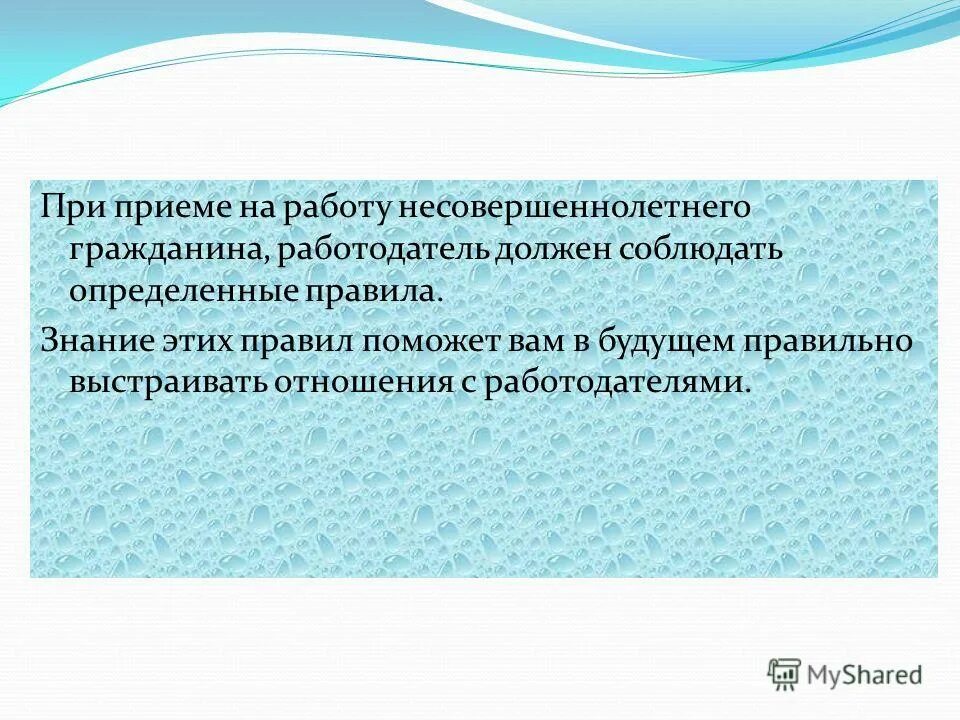 При приеме на работу несовершеннолетнего гражданина, работодатель должен соблюдать определенные правила.

Знание этих правил поможет вам в будущем правильно выстраивать отношения с работодателями.

MyShared